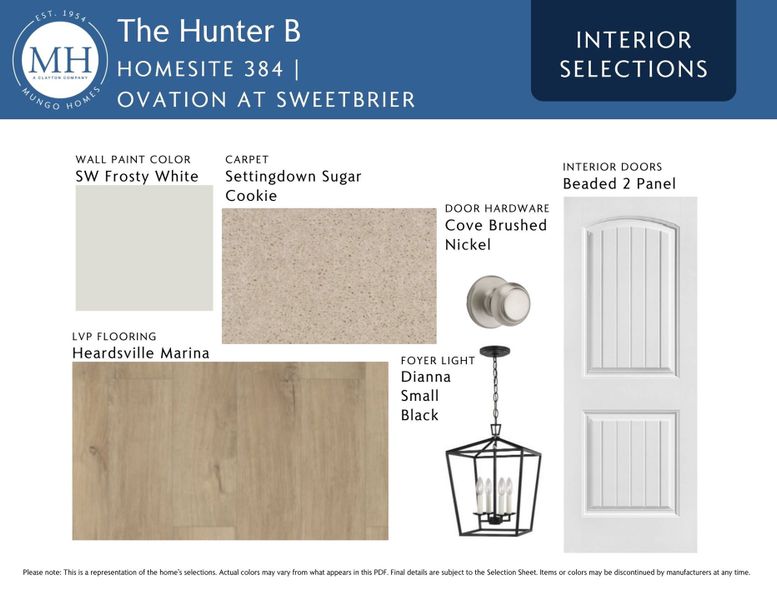 EST. 1954
MH
A CLAYTON COMPANY
MUNGO HOMES

The Hunter B
HOMESITE 384 |
OVATION AT SWEETBRIER

INTERIOR SELECTIONS

WALL PAINT COLOR
SW Frosty White

CARPET
Settingdown Sugar Cookie

DOOR HARDWARE
Cove Brushed Nickel

INTERIOR DOORS
Beaded 2 Panel

LVP FLOORING
Heardsville Marina

FOYER LIGHT
Dianna Small Black

Please note: This is a representation of the home's selections. Actual colors may vary from what appears in this PDF. Final details are subject to the Selection Sheet. Items or colors may be discontinued by manufacturers at any time.